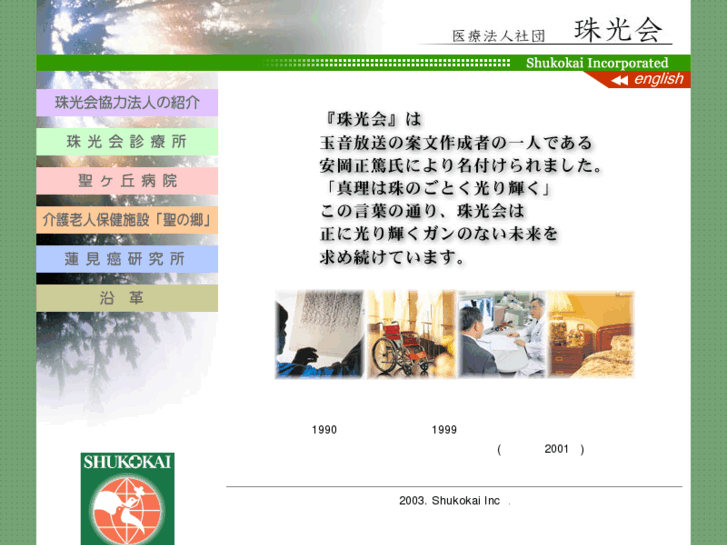 医療法人社団　珠光会

Shukokai Incorporated

english

珠光会協力法人の紹介

珠光会診療所

聖ヶ丘病院

介護老人保健施設「聖の郷」

蓮見癌研究所

沿革

『珠光会』は
玉音放送の案文作成者の一人である
安岡正篤氏により名付けられました。
「真理は珠のごとく光り輝く」
この言葉の通り、珠光会は
正に光り輝くガンのない未来を
求め続けています。

1990　1999

(　2001　)

2003. Shukokai Inc　.

SHUKOKAI